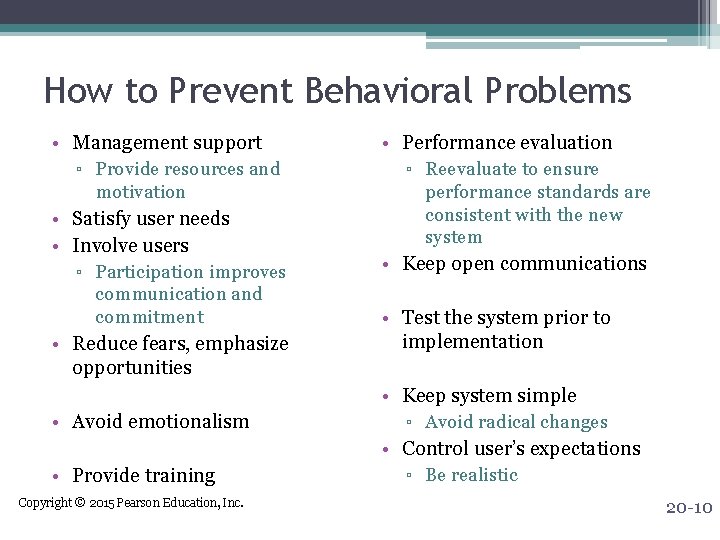 How to Prevent Behavioral Problems

• Management support
 ▫ Provide resources and motivation
• Satisfy user needs
• Involve users
 ▫ Participation improves communication and commitment
• Reduce fears, emphasize opportunities

• Avoid emotionalism

• Provide training

• Performance evaluation
 ▫ Reevaluate to ensure performance standards are consistent with the new system
• Keep open communications

• Test the system prior to implementation

• Keep system simple
 ▫ Avoid radical changes
• Control user's expectations
 ▫ Be realistic

Copyright © 2015 Pearson Education, Inc.

20-10